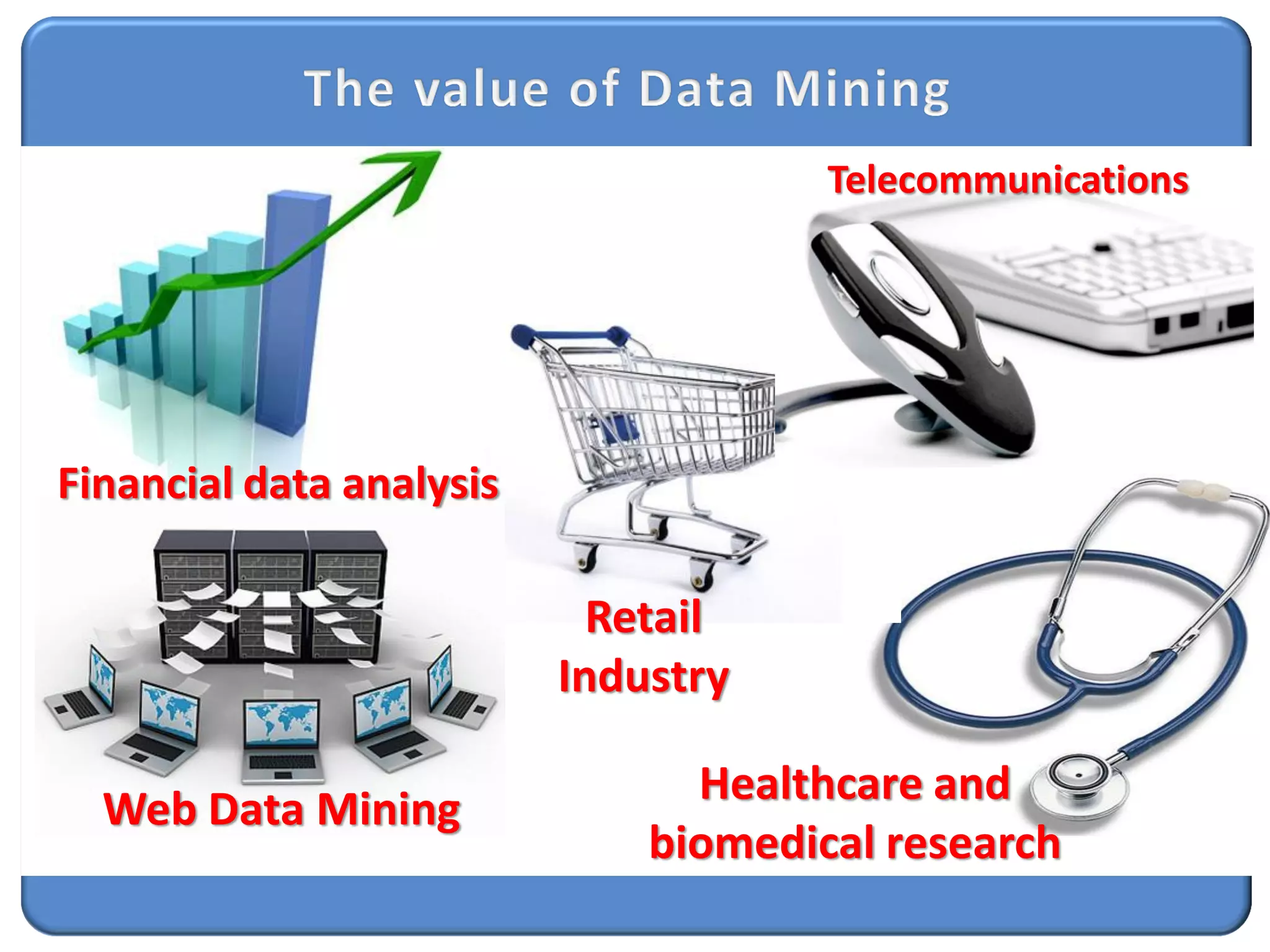 The value of Data Mining

Telecommunications

Financial data analysis

Retail Industry

Web Data Mining

Healthcare and biomedical research